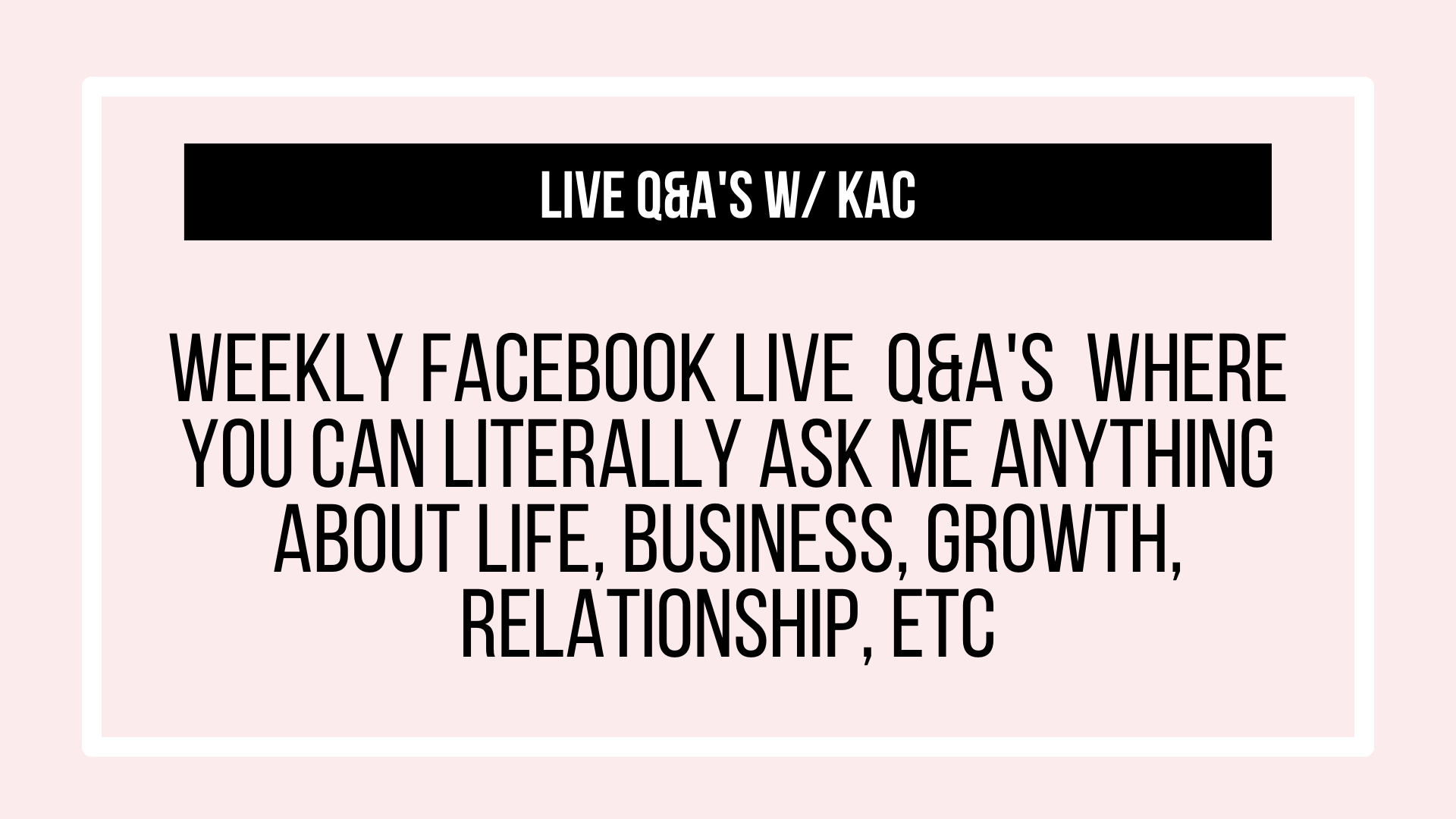 LIVE Q&A'S W/ KAC

WEEKLY FACEBOOK LIVE Q&A'S WHERE YOU CAN LITERALLY ASK ME ANYTHING ABOUT LIFE, BUSINESS, GROWTH, RELATIONSHIP, ETC